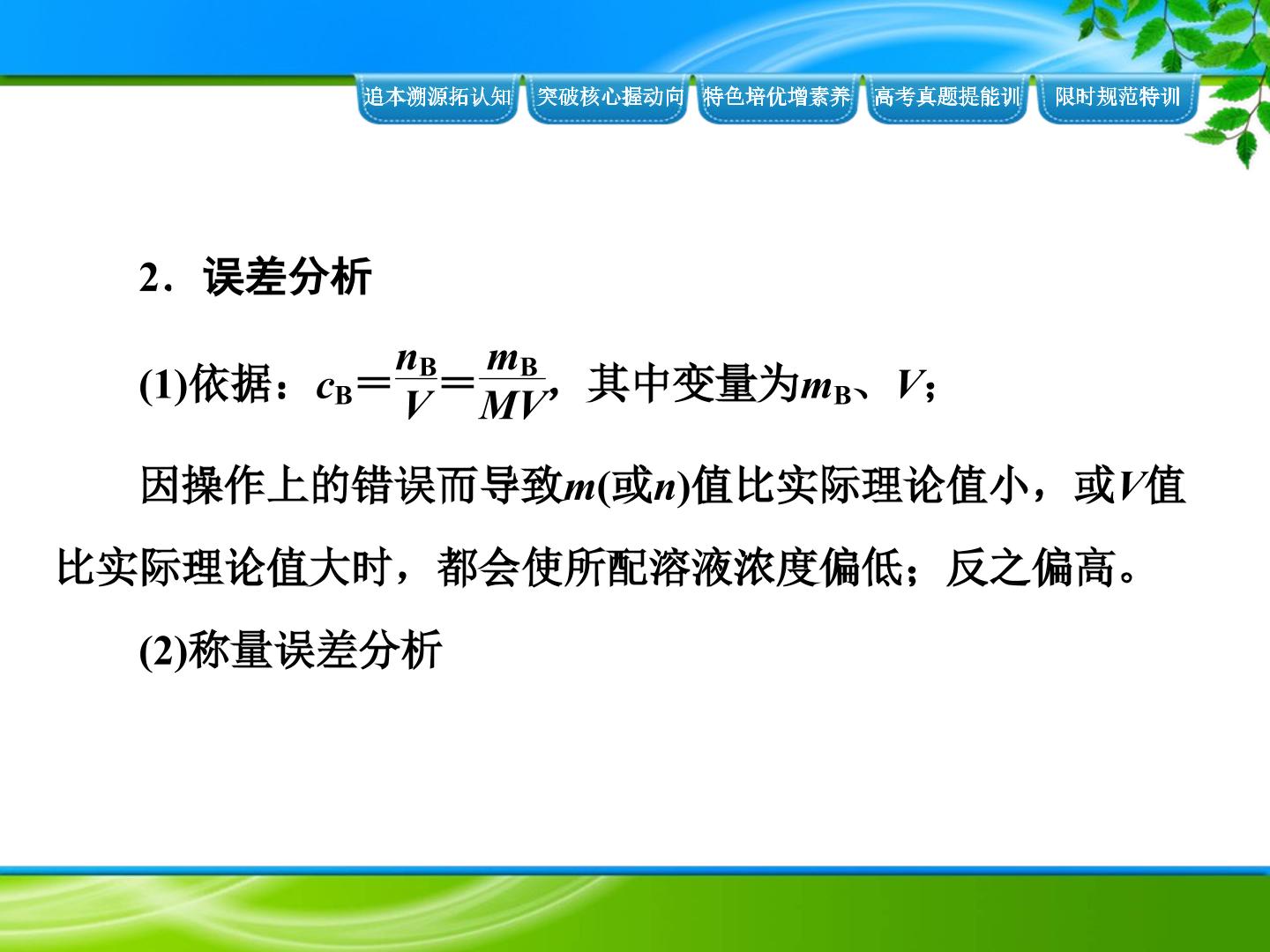 追本溯源拓认知 突破核心握动向 特色培优增素养 高考真题提能训 限时规范特训

2．误差分析

(1)依据：$c_B=\frac{n_B}{V}=\frac{m_B}{MV}$，其中变量为$m_B$、$V$；

因操作上的错误而导致$m$(或$n$)值比实际理论值小，或$V$值比实际理论值大时，都会使所配溶液浓度偏低；反之偏高。

(2)称量误差分析